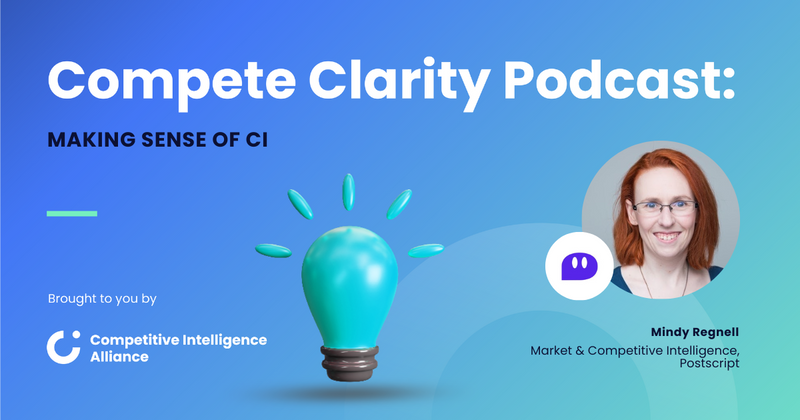 Compete Clarity Podcast:

MAKING SENSE OF CI

Brought to you by

Competitive Intelligence Alliance

Mindy Regnell

Market & Competitive Intelligence, Postscript